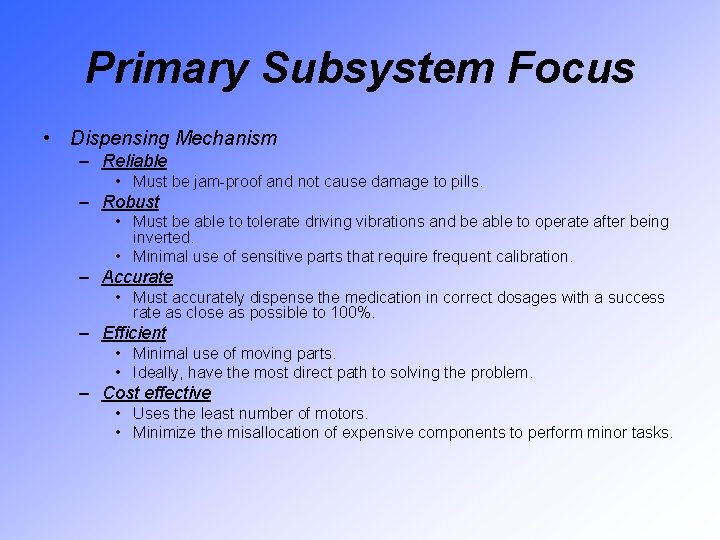 Primary Subsystem Focus

• Dispensing Mechanism
– Reliable
• Must be jam-proof and not cause damage to pills.
– Robust
• Must be able to tolerate driving vibrations and be able to operate after being inverted.
• Minimal use of sensitive parts that require frequent calibration.
– Accurate
• Must accurately dispense the medication in correct dosages with a success rate as close as possible to 100%.
– Efficient
• Minimal use of moving parts.
• Ideally, have the most direct path to solving the problem.
– Cost effective
• Uses the least number of motors.
• Minimize the misallocation of expensive components to perform minor tasks.